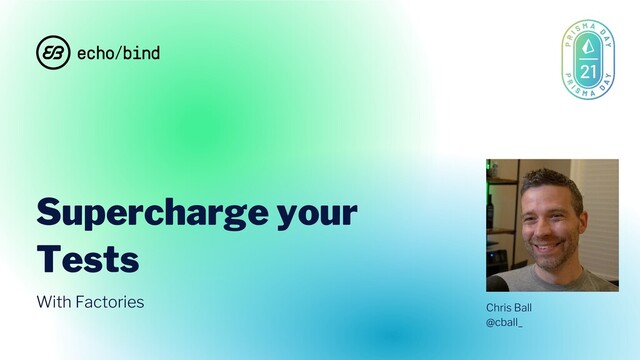 echo/bind

PRISMA DAY
21
PRISMA DAY

Supercharge your Tests

With Factories

Chris Ball
@cball_